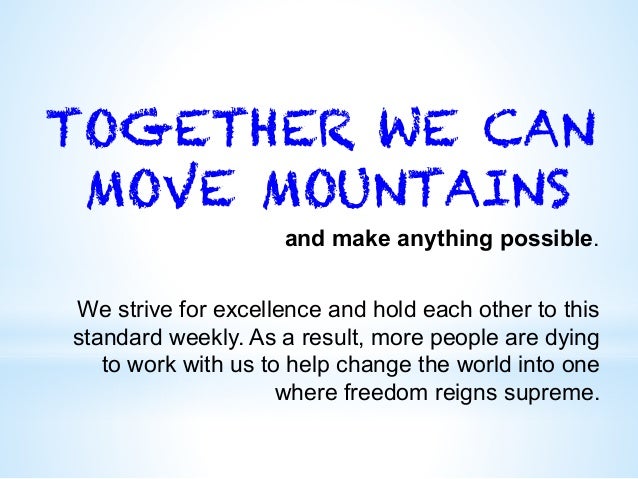 TOGETHER WE CAN MOVE MOUNTAINS

and make anything possible.

We strive for excellence and hold each other to this standard weekly. As a result, more people are dying to work with us to help change the world into one where freedom reigns supreme.